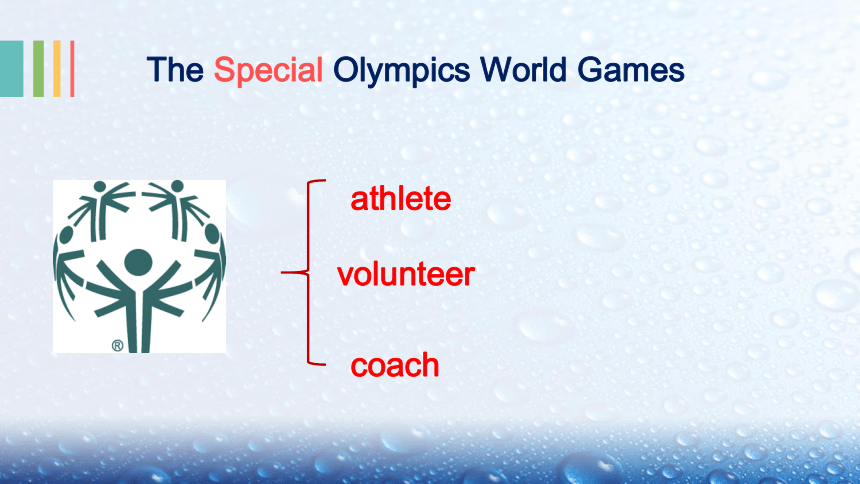 The Special Olympics World Games

®

athlete

volunteer

coach